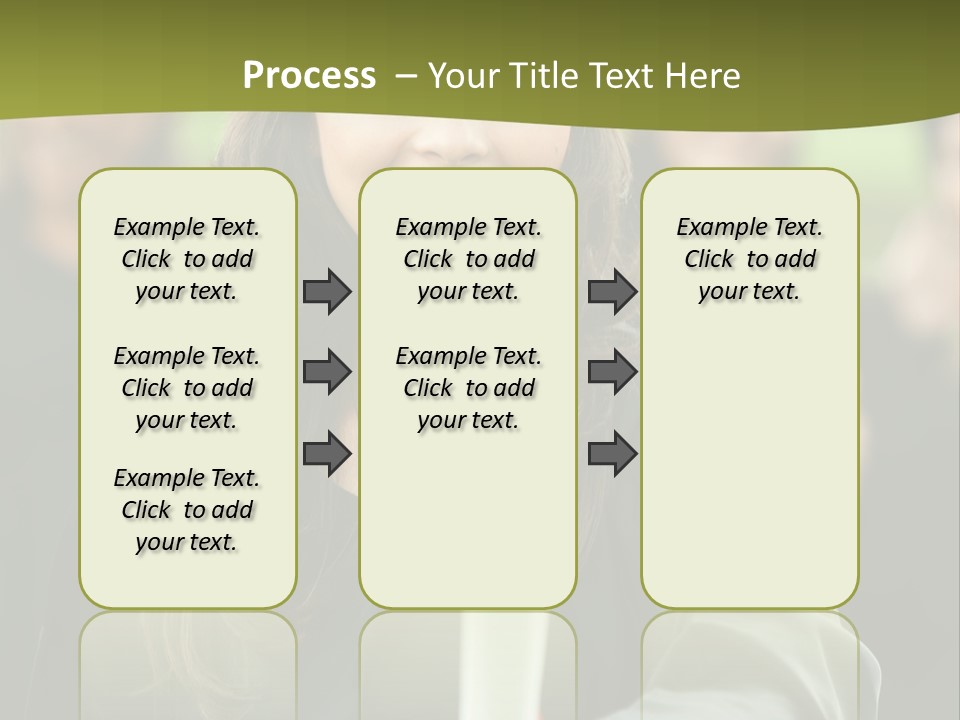 Process – Your Title Text Here

Example Text. Click to add your text.

Example Text. Click to add your text.

Example Text. Click to add your text.

Example Text. Click to add your text.

Example Text. Click to add your text.

Example Text. Click to add your text.